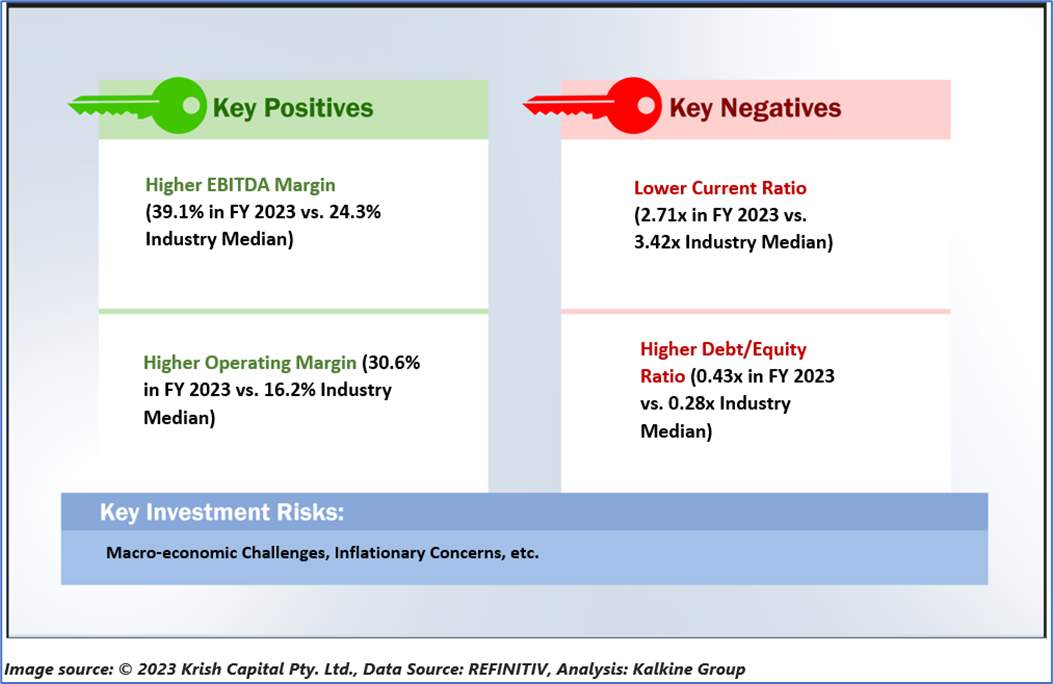 Key Positives

Higher EBITDA Margin (39.1% in FY 2023 vs. 24.3% Industry Median)

Higher Operating Margin (30.6% in FY 2023 vs. 16.2% Industry Median)

Key Negatives

Lower Current Ratio (2.71x in FY 2023 vs. 3.42x Industry Median)

Higher Debt/Equity Ratio (0.43x in FY 2023 vs. 0.28x Industry Median)

Key Investment Risks:

Macro-economic Challenges, Inflationary Concerns, etc.

Image source: © 2023 Krish Capital Pty. Ltd., Data Source: REFINITIV, Analysis: Kalkine Group